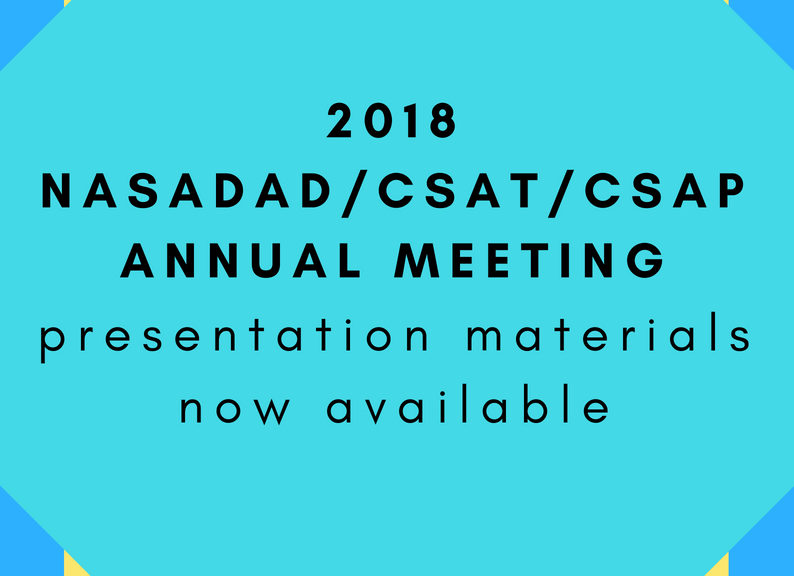 2018
NASADAD/CSAT/CSAP
ANNUAL MEETING
presentation materials
now available